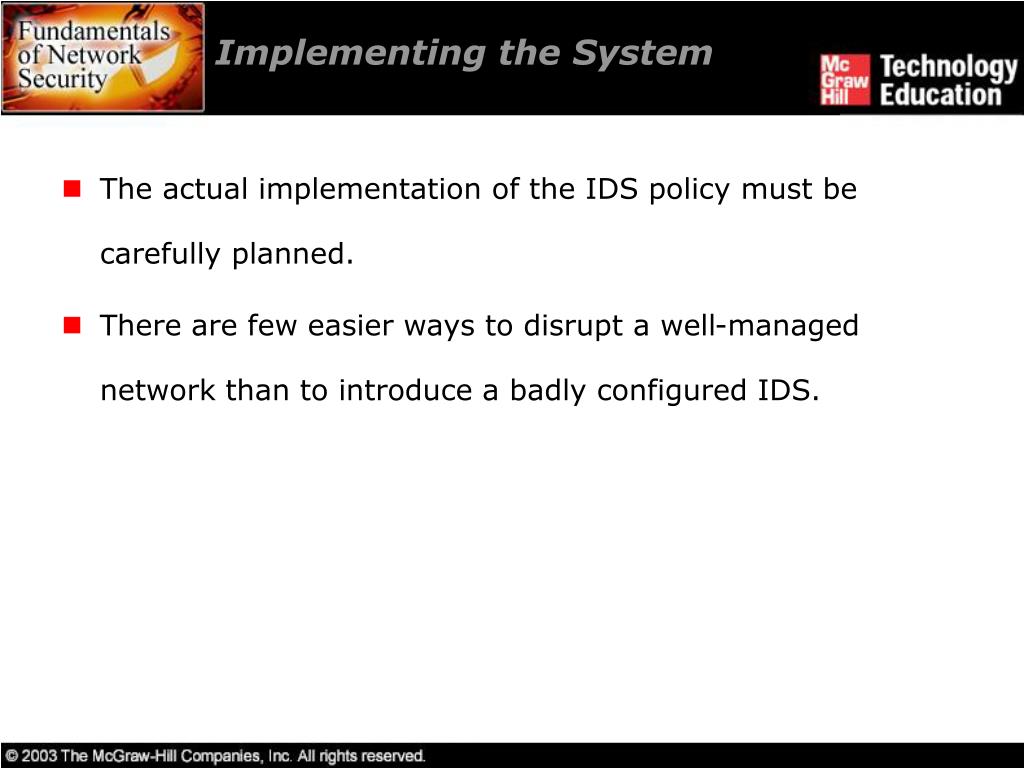 Fundamentals of Network Security

Implementing the System

Mc Graw Hill Technology Education

The actual implementation of the IDS policy must be carefully planned.

There are few easier ways to disrupt a well-managed network than to introduce a badly configured IDS.

© 2003 The McGraw-Hill Companies, Inc. All rights reserved.